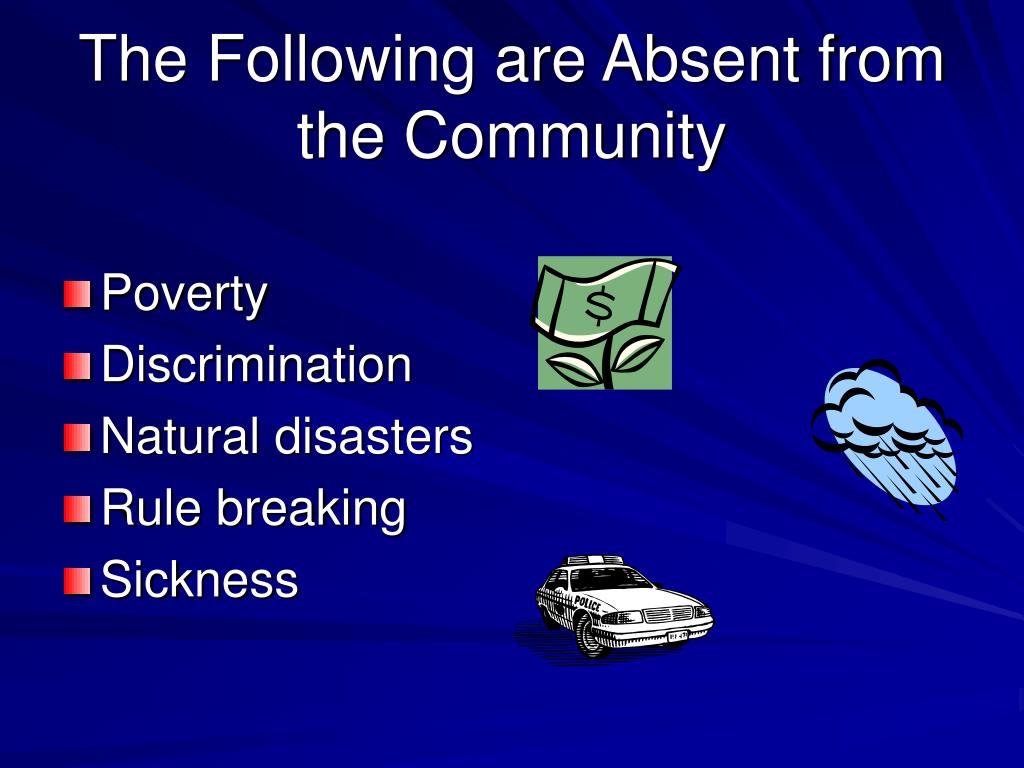 The Following are Absent from the Community

Poverty
Discrimination
Natural disasters
Rule breaking
Sickness

$

POLICE